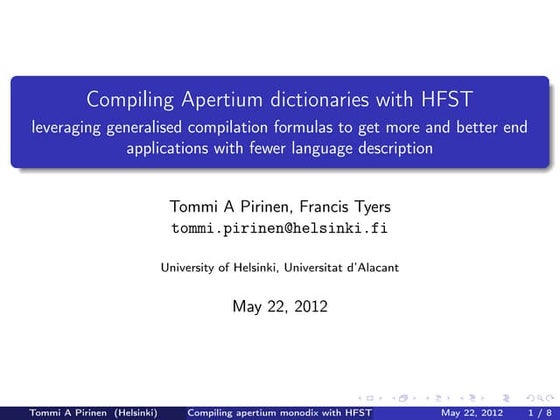 Compiling Apertium dictionaries with HFST
leveraging generalised compilation formulas to get more and better end applications with fewer language description

Tommi A Pirinen, Francis Tyers
tommi.pirinen@helsinki.fi

University of Helsinki, Universitat d'Alacant

May 22, 2012

Tommi A Pirinen (Helsinki) Compiling apertium monodix with HFST May 22, 2012 1 / 8